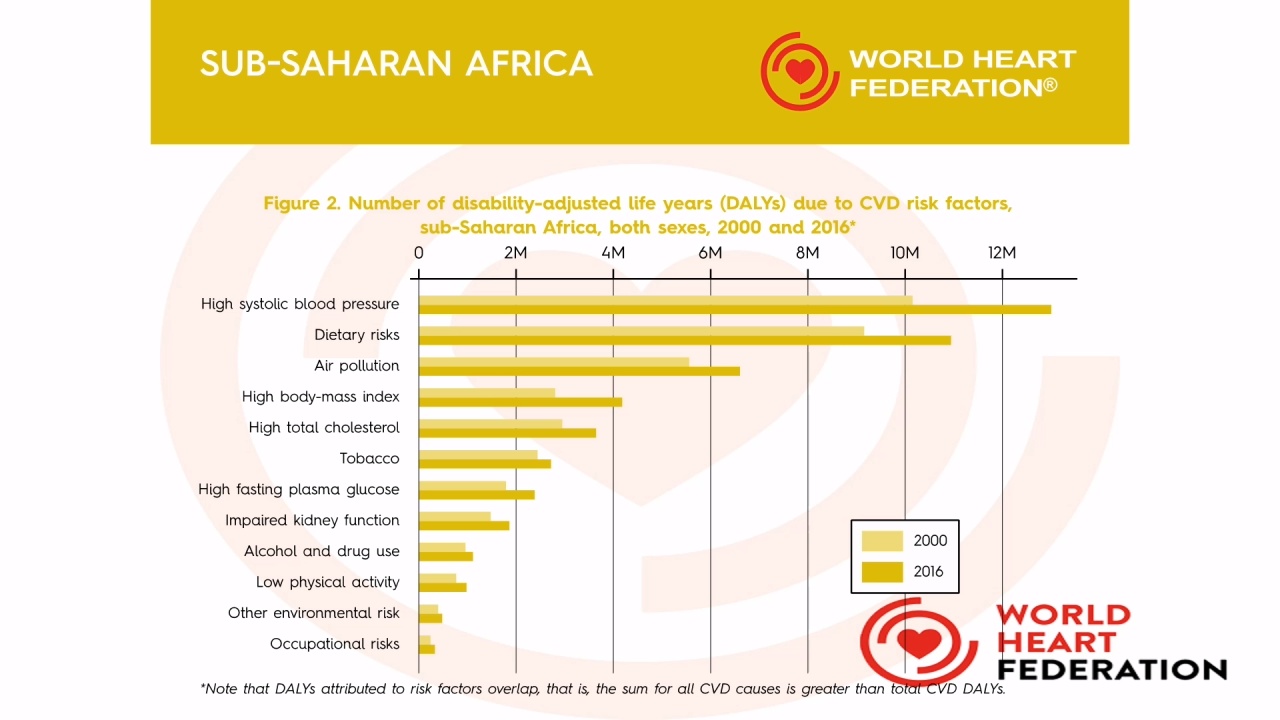 SUB-SAHARAN AFRICA

WORLD HEART FEDERATION®

Figure 2. Number of disability-adjusted life years (DALYs) due to CVD risk factors, sub-Saharan Africa, both sexes, 2000 and 2016*

0 2M 4M 6M 8M 10M 12M

High systolic blood pressure
Dietary risks
Air pollution
High body-mass index
High total cholesterol
Tobacco
High fasting plasma glucose
Impaired kidney function
Alcohol and drug use
Low physical activity
Other environmental risk
Occupational risks

2000
2016

WORLD HEART FEDERATION

*Note that DALYs attributed to risk factors overlap, that is, the sum for all CVD causes is greater than total CVD DALYs.